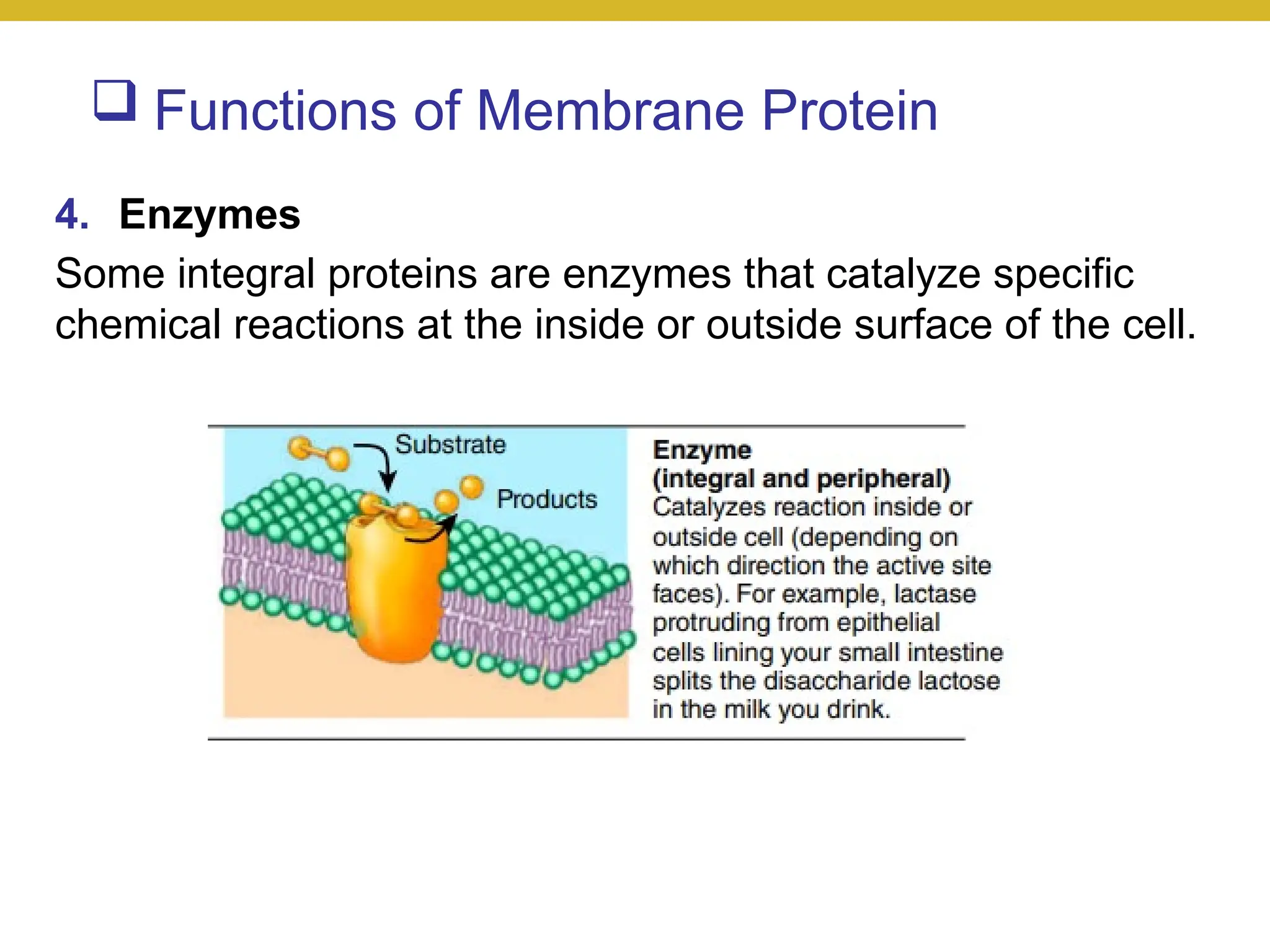 ❑ Functions of Membrane Protein

4. Enzymes

Some integral proteins are enzymes that catalyze specific chemical reactions at the inside or outside surface of the cell.

Substrate

Products

Enzyme
(integral and peripheral)
Catalyzes reaction inside or outside cell (depending on which direction the active site faces). For example, lactase protruding from epithelial cells lining your small intestine splits the disaccharide lactose in the milk you drink.